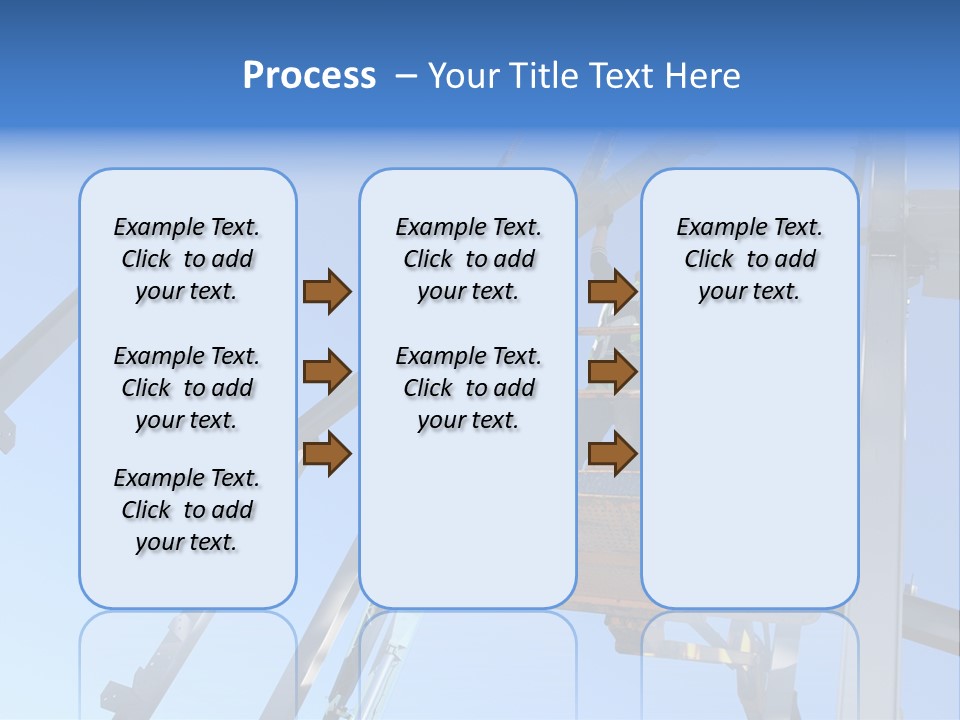 Process – Your Title Text Here

Example Text. Click to add your text.

Example Text. Click to add your text.

Example Text. Click to add your text.

Example Text. Click to add your text.

Example Text. Click to add your text.

Example Text. Click to add your text.